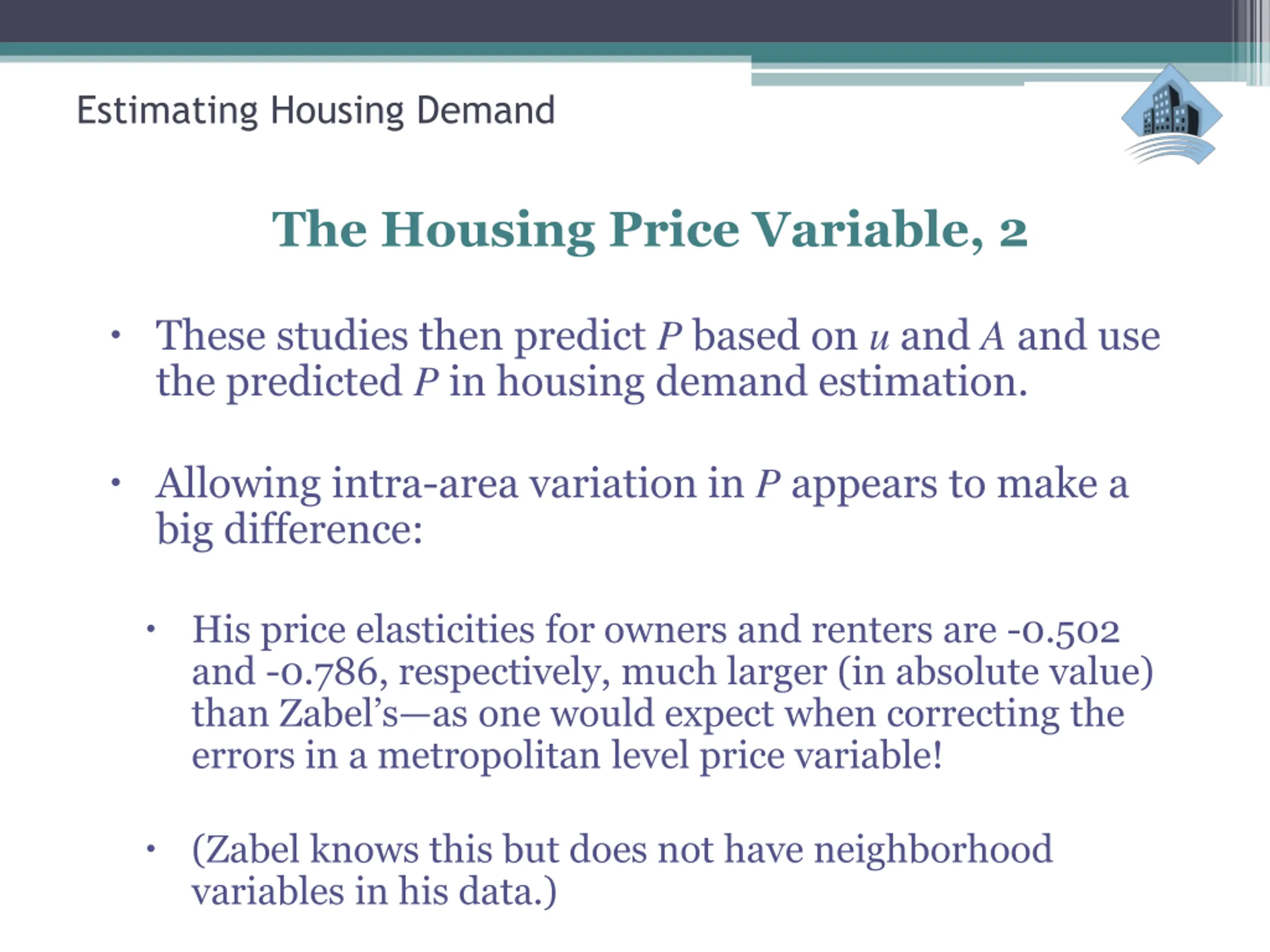 Estimating Housing Demand

The Housing Price Variable, 2

• These studies then predict $P$ based on $u$ and $A$ and use the predicted $P$ in housing demand estimation.

• Allowing intra-area variation in $P$ appears to make a big difference:

• His price elasticities for owners and renters are -0.502 and -0.786, respectively, much larger (in absolute value) than Zabel's—as one would expect when correcting the errors in a metropolitan level price variable!

• (Zabel knows this but does not have neighborhood variables in his data.)